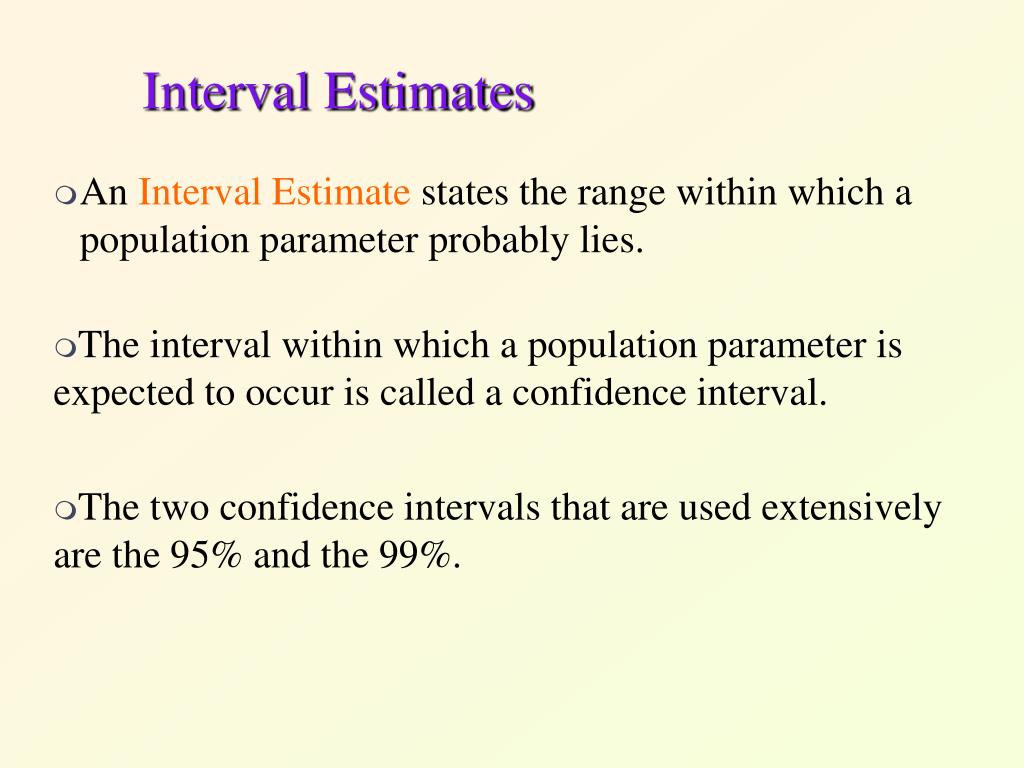 Interval Estimates

An Interval Estimate states the range within which a population parameter probably lies.

The interval within which a population parameter is expected to occur is called a confidence interval.

The two confidence intervals that are used extensively are the 95% and the 99%.